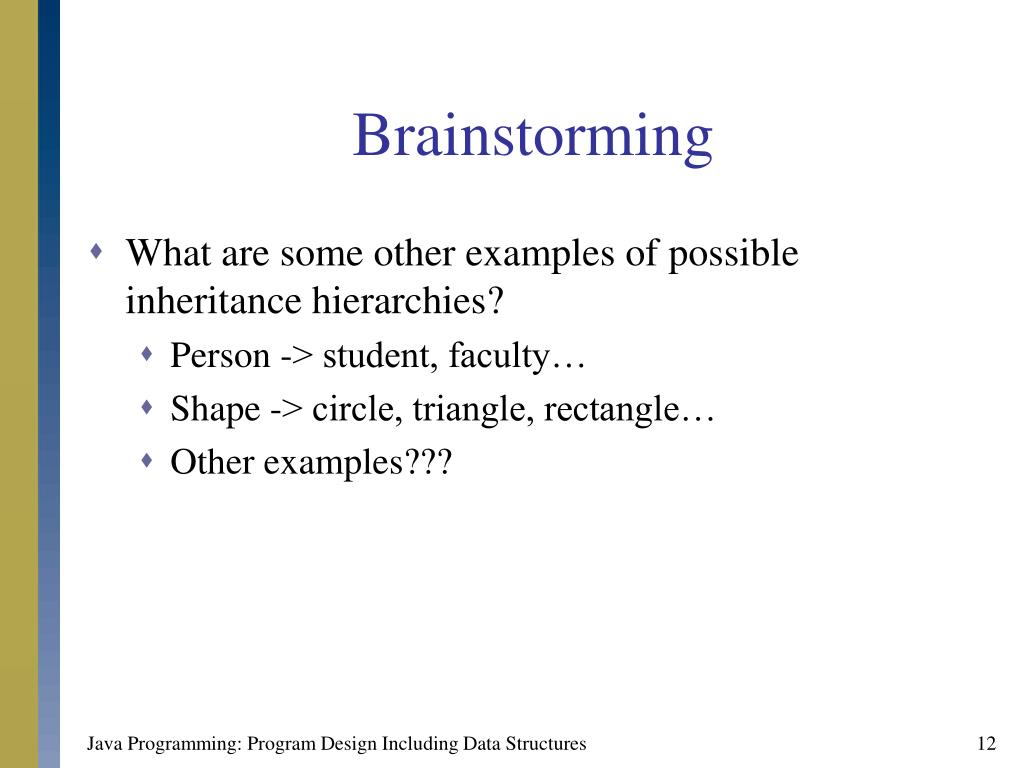 Brainstorming

What are some other examples of possible inheritance hierarchies?

Person -> student, faculty…

Shape -> circle, triangle, rectangle…

Other examples???

Java Programming: Program Design Including Data Structures

12